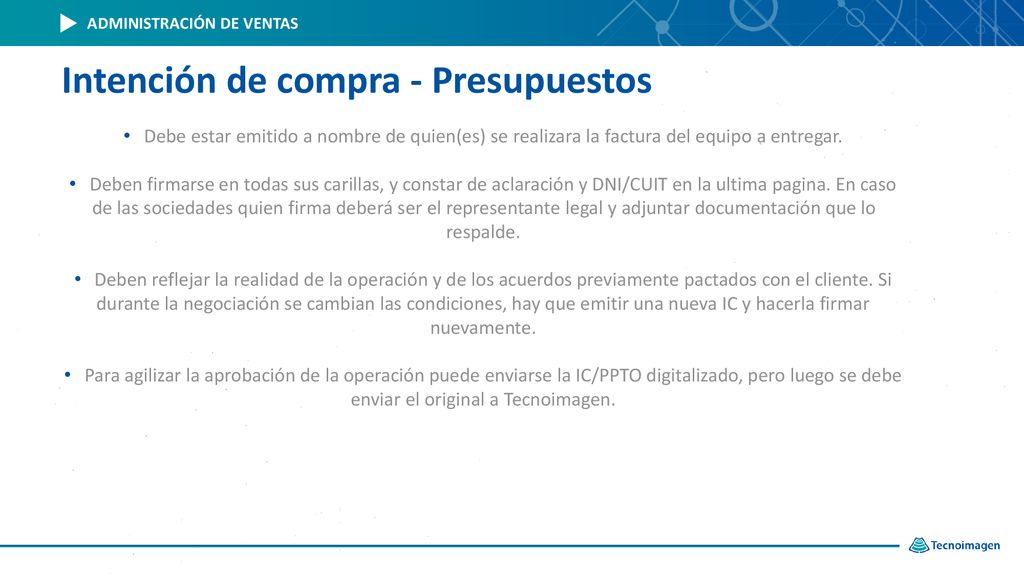 ADMINISTRACIÓN DE VENTAS

Intención de compra - Presupuestos

• Debe estar emitido a nombre de quien(es) se realizara la factura del equipo a entregar.

• Deben firmarse en todas sus carillas, y constar de aclaración y DNI/CUIT en la ultima pagina. En caso de las sociedades quien firma deberá ser el representante legal y adjuntar documentación que lo respalde.

• Deben reflejar la realidad de la operación y de los acuerdos previamente pactados con el cliente. Si durante la negociación se cambian las condiciones, hay que emitir una nueva IC y hacerla firmar nuevamente.

• Para agilizar la aprobación de la operación puede enviarse la IC/PPTO digitalizado, pero luego se debe enviar el original a Tecnoimagen.

Tecnoimagen